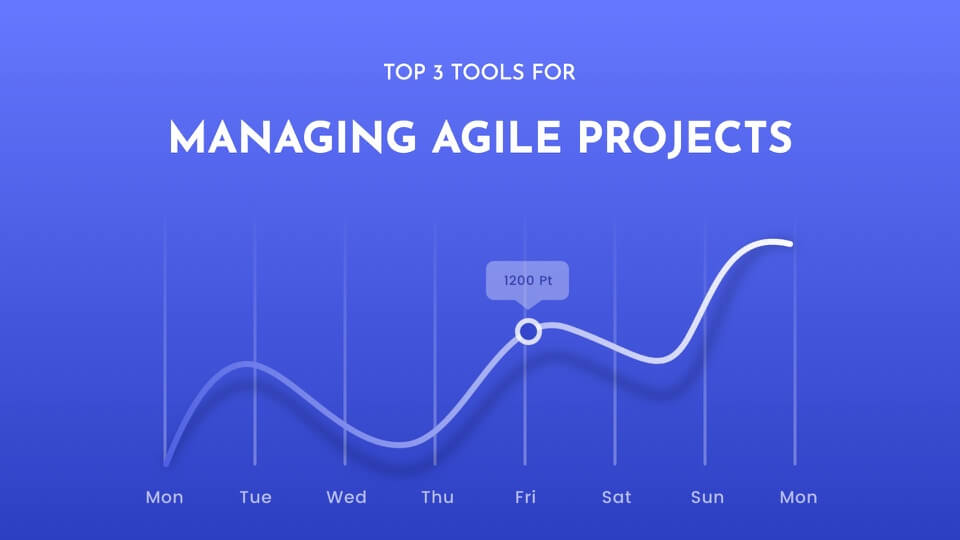 TOP 3 TOOLS FOR

MANAGING AGILE PROJECTS

1200 Pt

Mon Tue Wed Thu Fri Sat Sun Mon